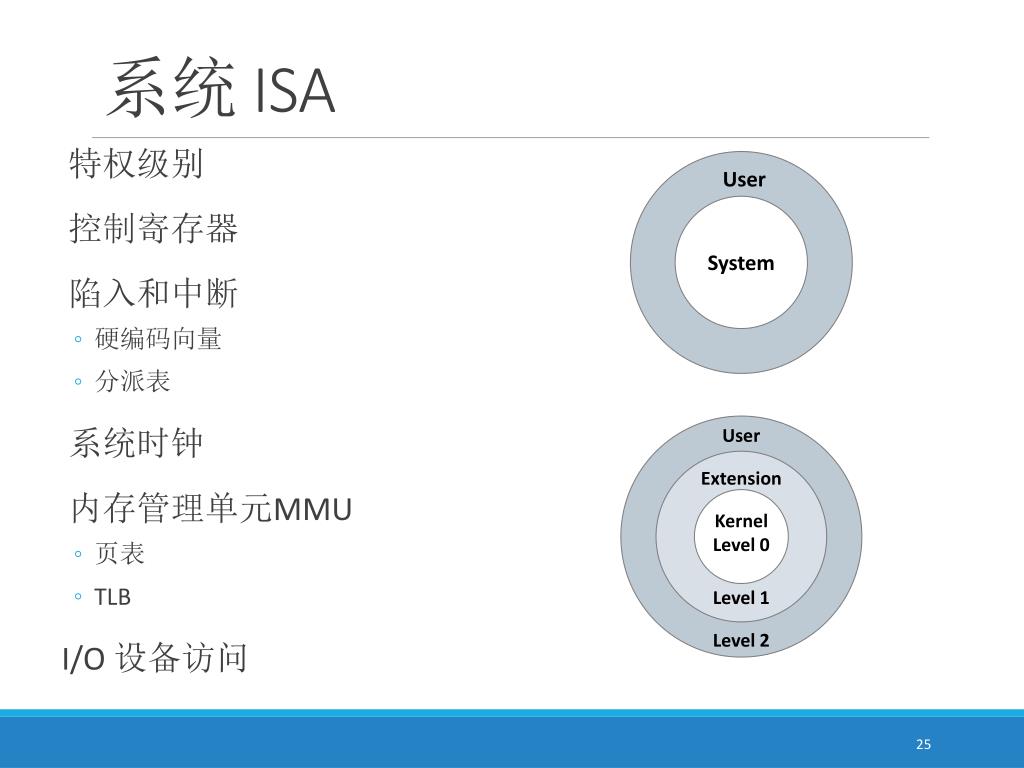 系统 ISA

特权级别

控制寄存器

陷入和中断

◦ 硬编码向量

◦ 分派表

系统时钟

内存管理单元MMU

◦ 页表

◦ TLB

I/O 设备访问

User

System

User

Extension

Kernel
Level 0

Level 1

Level 2

25